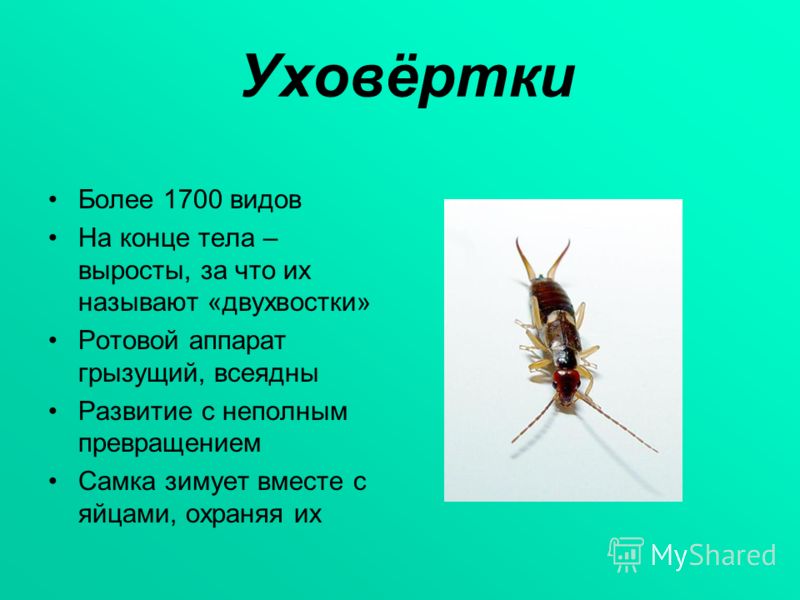 Уховёртки

• Более 1700 видов
• На конце тела – выросты, за что их называют «двухвостки»
• Ротовой аппарат грызущий, всеядны
• Развитие с неполным превращением
• Самка зимует вместе с яйцами, охраняя их

MyShared